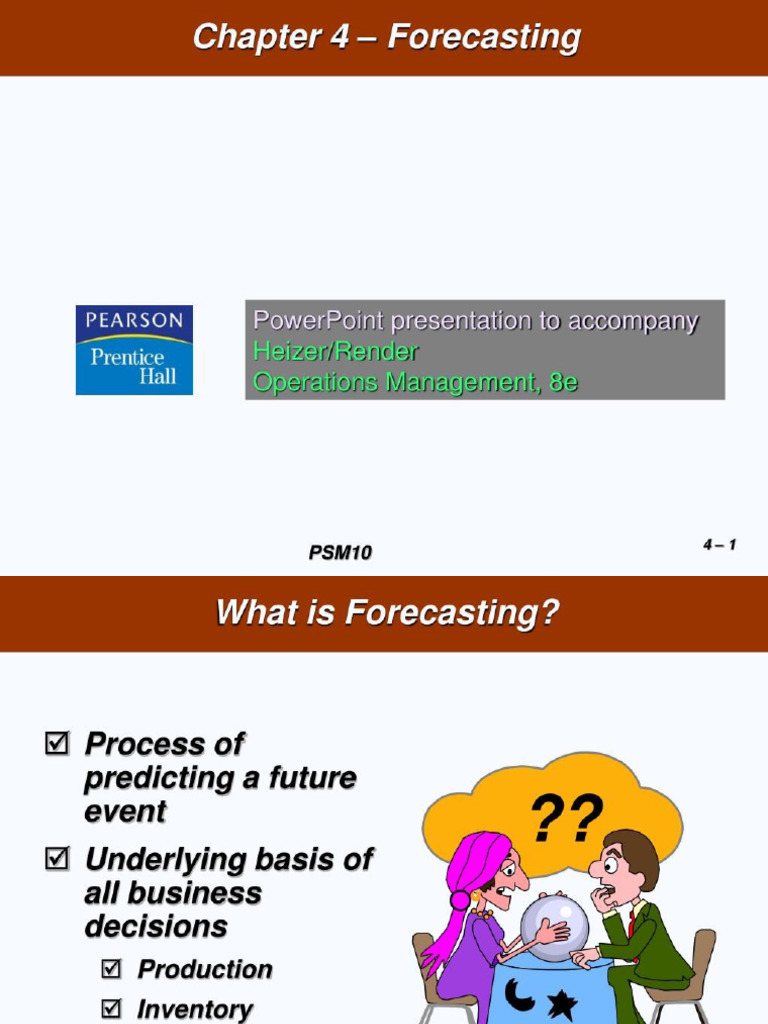 Chapter 4 – Forecasting

PEARSON
Prentice Hall

PowerPoint presentation to accompany
Heizer/Render
Operations Management, 8e

PSM10

4 – 1

What is Forecasting?

☑ Process of predicting a future event

☑ Underlying basis of all business decisions

☑ Production

☑ Inventory

??